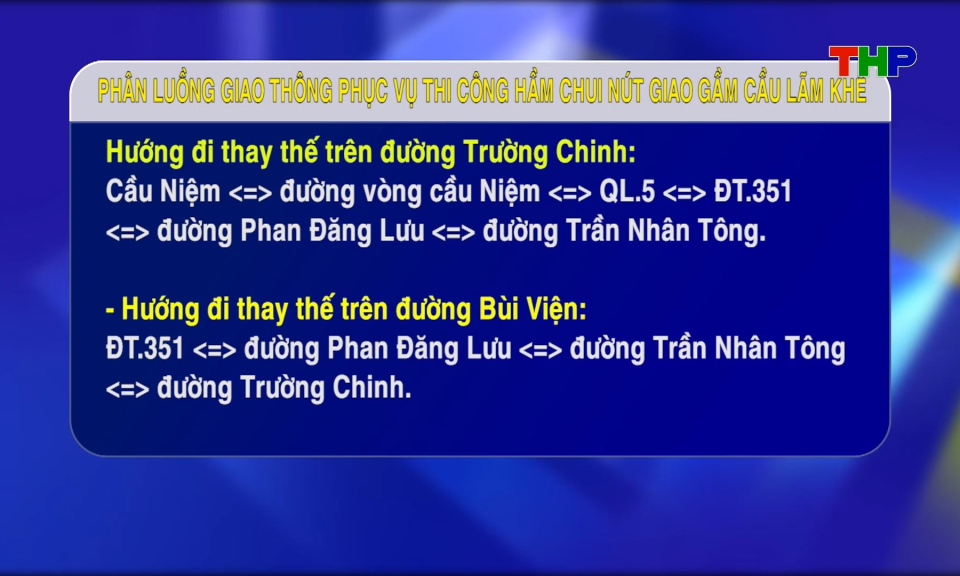 THP

PHÂN LUỒNG GIAO THÔNG PHỤC VỤ THI CÔNG HẦM CHUI NÚT GIAO GẦM CẦU LÃM KHÊ

Hướng đi thay thế trên đường Trường Chinh:
Cầu Niệm <=> đường vòng cầu Niệm <=> QL.5 <=> ĐT.351 <=> đường Phan Đăng Lưu <=> đường Trần Nhân Tông.

- Hướng đi thay thế trên đường Bùi Viện:
ĐT.351 <=> đường Phan Đăng Lưu <=> đường Trần Nhân Tông <=> đường Trường Chinh.